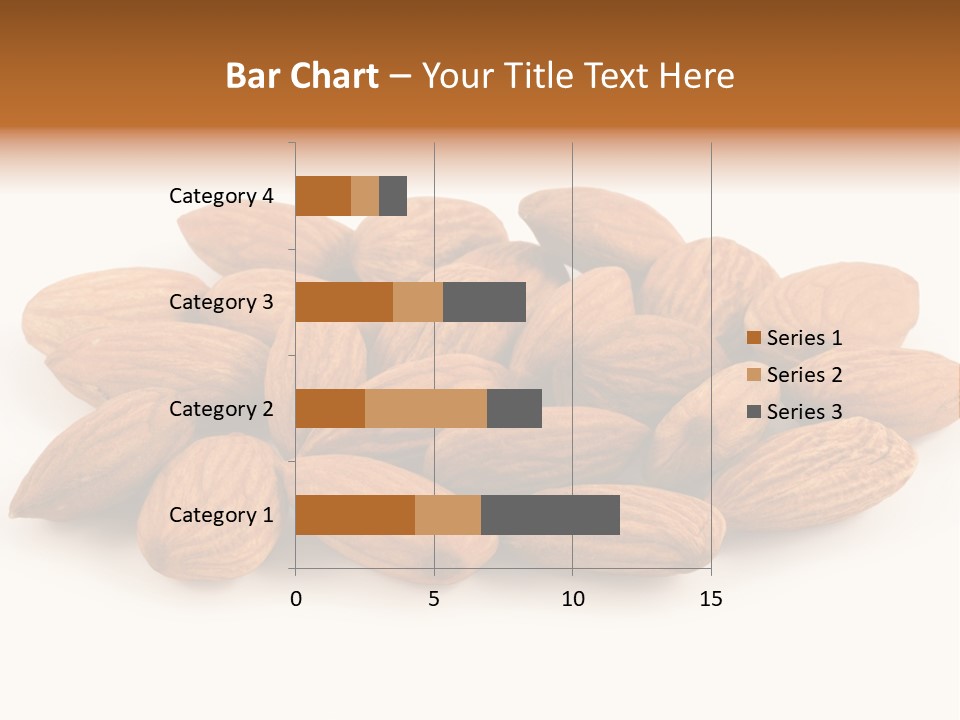 Bar Chart – Your Title Text Here

Category 4
Category 3
Category 2
Category 1

0
5
10
15

Series 1
Series 2
Series 3